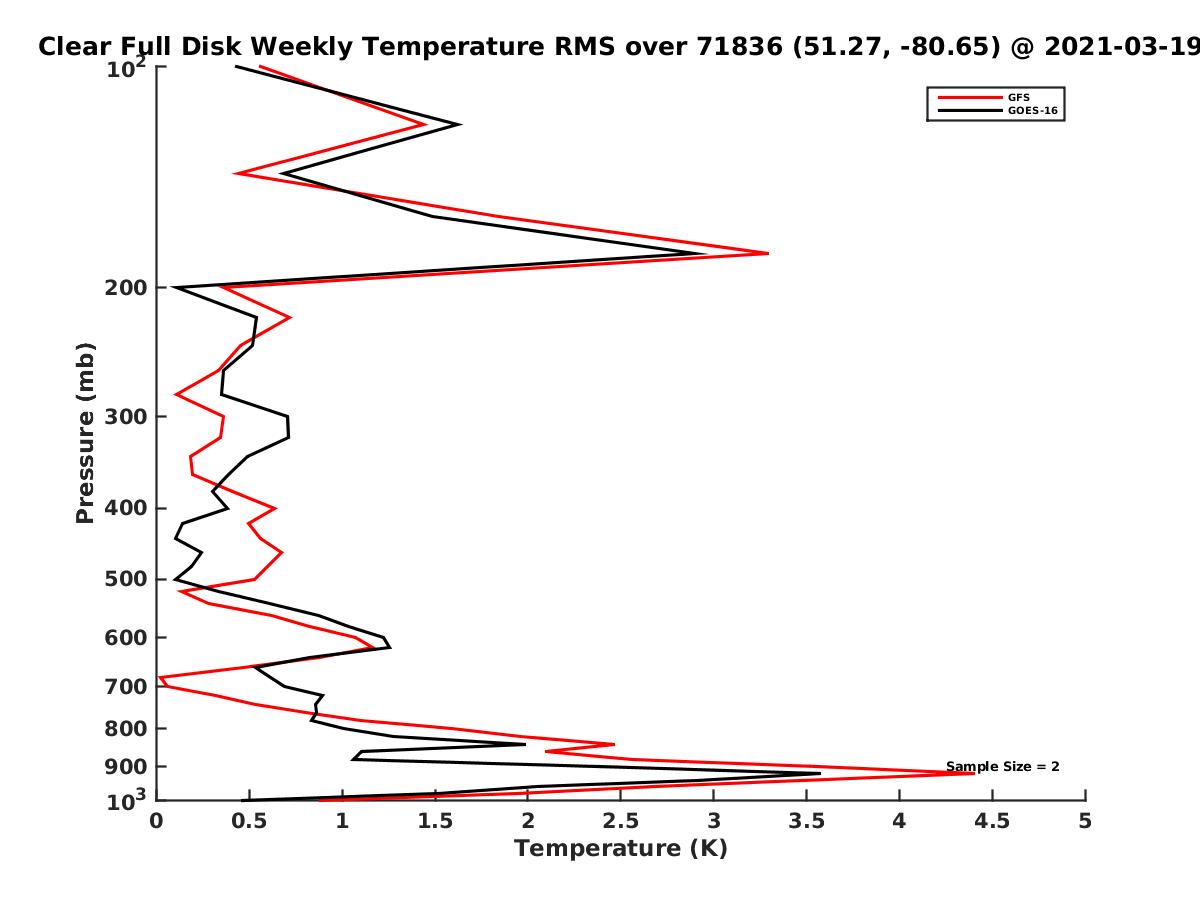 Clear Full Disk Weekly Temperature RMS over 71836 (51.27, -80.65) @ 2021-03-19

GFS
GOES-16

Pressure (mb)

$10^2$
200
300
400
500
600
700
800
900
$10^3$

Sample Size = 2

0 0.5 1 1.5 2 2.5 3 3.5 4 4.5 5
Temperature (K)